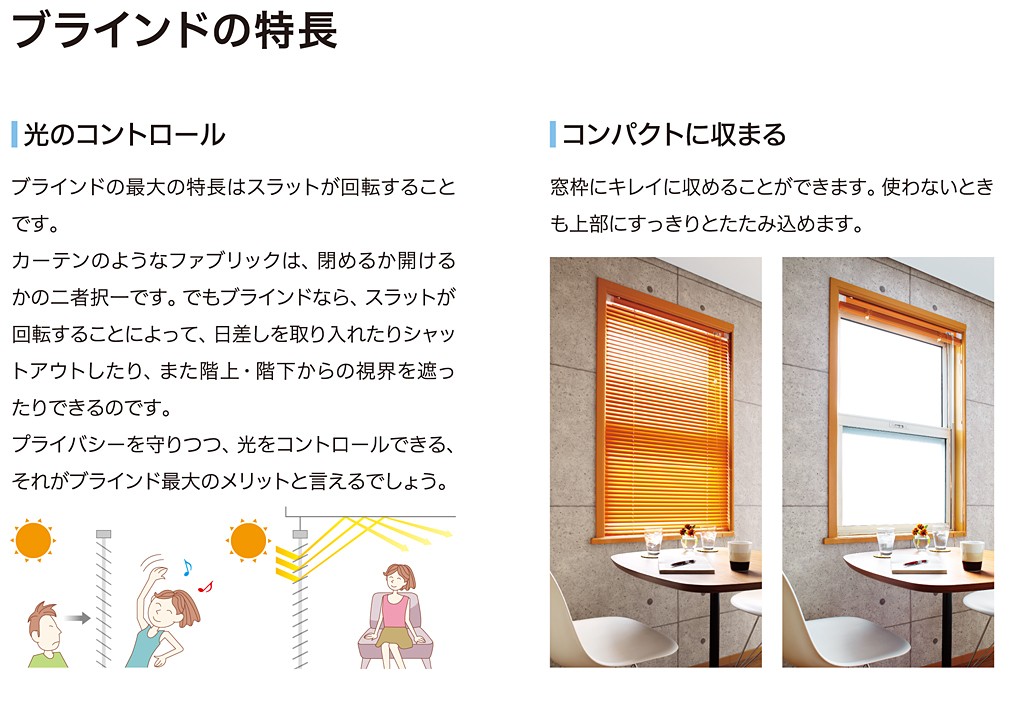 ブラインドの特長

光のコントロール

ブラインドの最大の特長はスラットが回転することです。
カーテンのようなファブリックは、閉めるか開けるかの二者択一です。でもブラインドなら、スラットが回転することによって、日差しを取り入れたりシャットアウトしたり、また階上・階下からの視界を遮ったりできるのです。
プライバシーを守りつつ、光をコントロールできる、それがブラインド最大のメリットと言えるでしょう。

コンパクトに収まる

窓枠にキレイに収めることができます。使わないときも上部にすっきりとたたみ込めます。